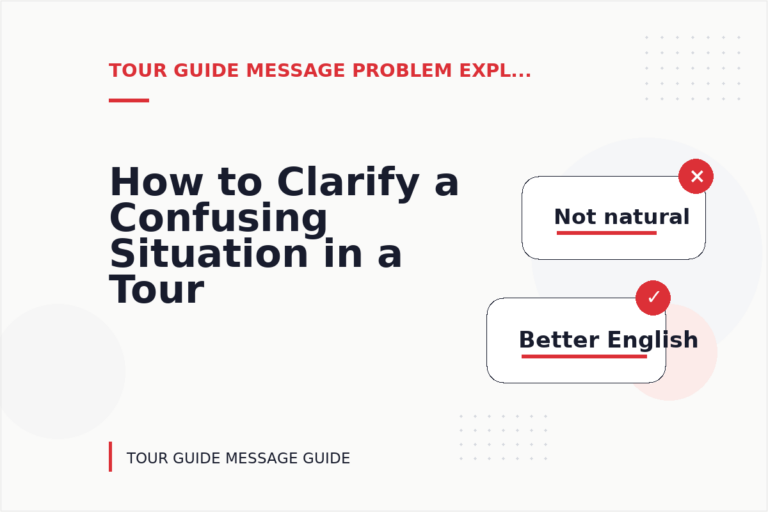 TOUR GUIDE MESSAGE PROBLEM EXPL...

How to Clarify a Confusing Situation in a Tour

✕

Not natural

✓

Better English

TOUR GUIDE MESSAGE GUIDE